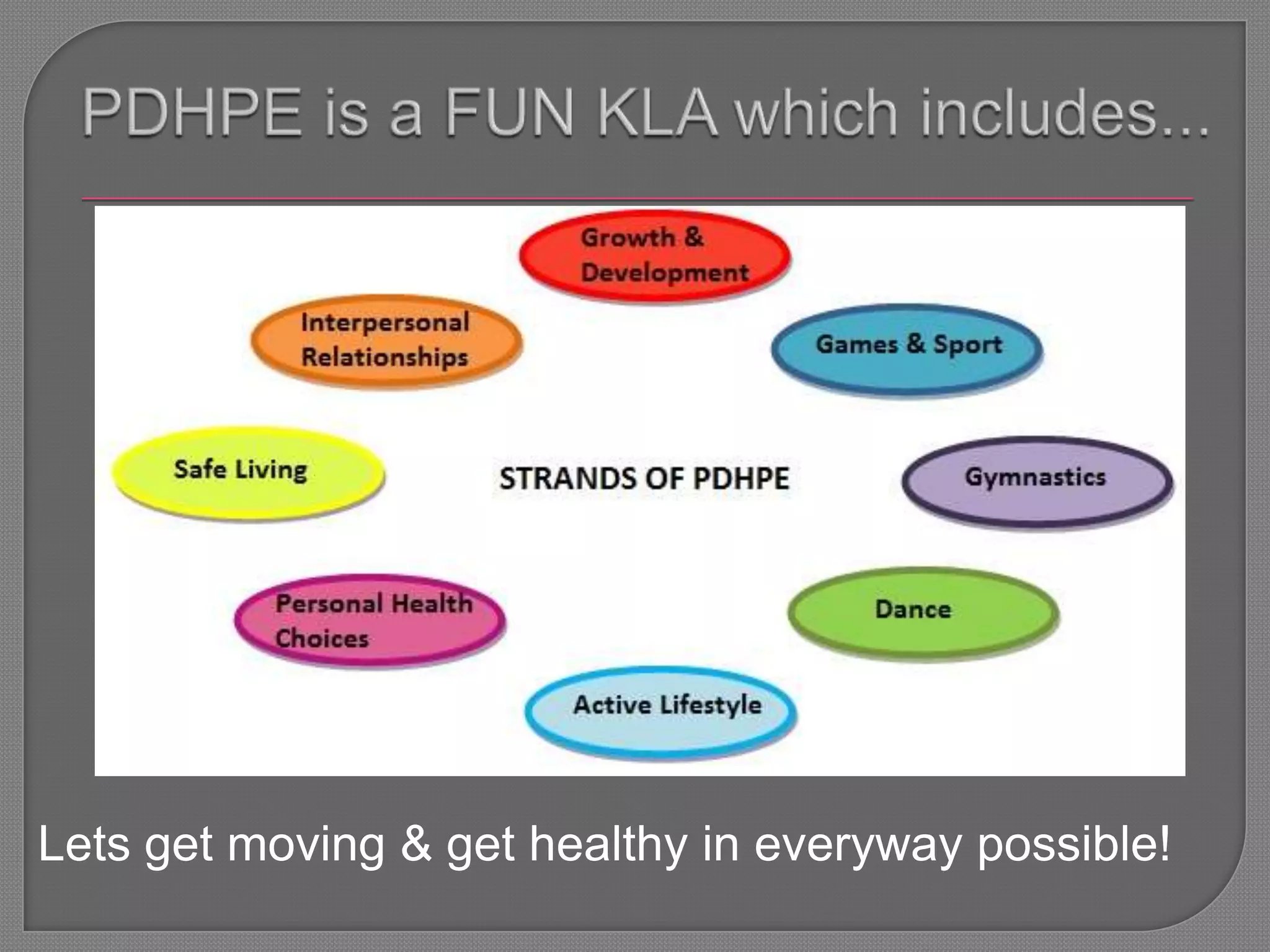 PDHPE is a FUN KLA which includes...

Growth & Development

Interpersonal Relationships

Games & Sport

Safe Living

STRANDS OF PDHPE

Gymnastics

Personal Health Choices

Dance

Active Lifestyle

Lets get moving & get healthy in everyway possible!